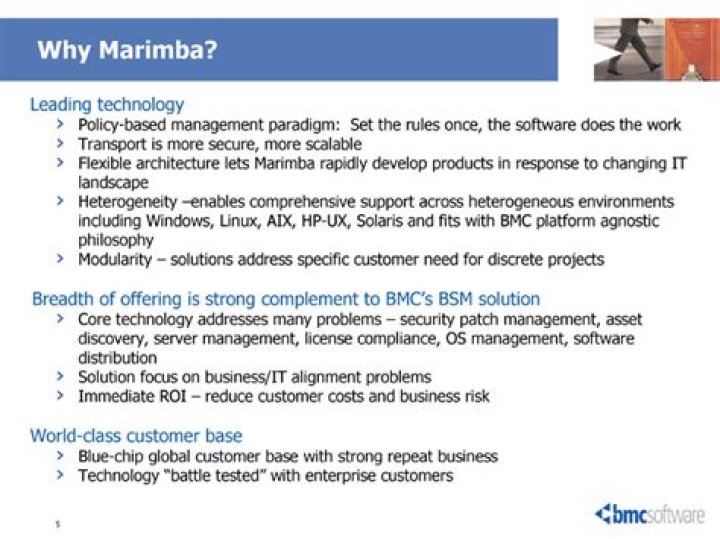 Why Marimba?

Leading technology

> Policy-based management paradigm: Set the rules once, the software does the work
> Transport is more secure, more scalable
> Flexible architecture lets Marimba rapidly develop products in response to changing IT landscape
> Heterogeneity –enables comprehensive support across heterogeneous environments including Windows, Linux, AIX, HP-UX, Solaris and fits with BMC platform agnostic philosophy
> Modularity – solutions address specific customer need for discrete projects

Breadth of offering is strong complement to BMC's BSM solution

> Core technology addresses many problems – security patch management, asset discovery, server management, license compliance, OS management, software distribution
> Solution focus on business/IT alignment problems
> Immediate ROI – reduce customer costs and business risk

World-class customer base

> Blue-chip global customer base with strong repeat business
> Technology "battle tested" with enterprise customers

5

bmcsoftware